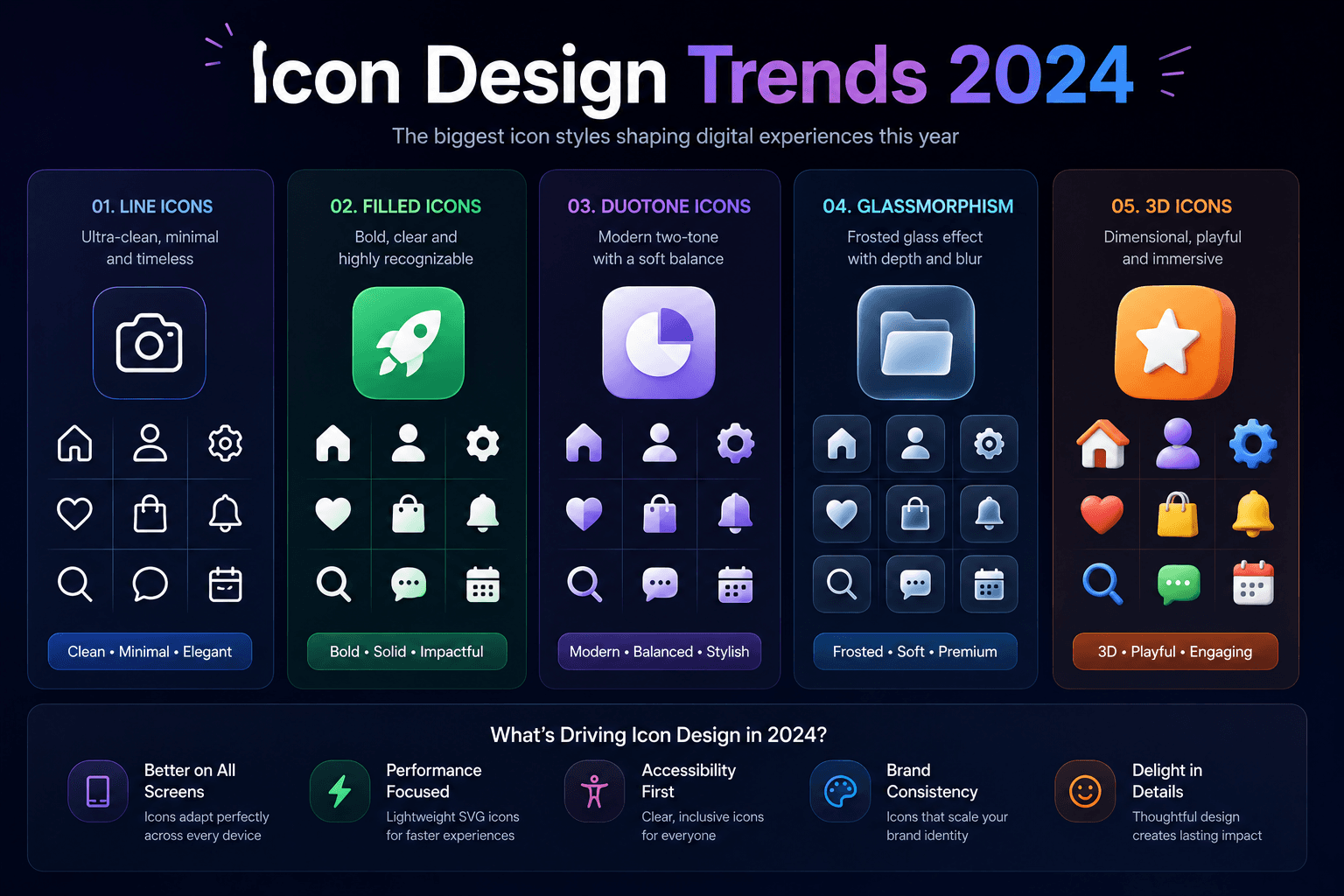 Icon Design Trends 2024

The biggest icon styles shaping digital experiences this year

01. LINE ICONS
Ultra-clean, minimal and timeless
Clean • Minimal • Elegant

02. FILLED ICONS
Bold, clear and highly recognizable
Bold • Solid • Impactful

03. DUOTONE ICONS
Modern two-tone with a soft balance
Modern • Balanced • Stylish

04. GLASSMORPHISM
Frosted glass effect with depth and blur
Frosted • Soft • Premium

05. 3D ICONS
Dimensional, playful and immersive
3D • Playful • Engaging

What's Driving Icon Design in 2024?

Better on All Screens
Icons adapt perfectly across every device

Performance Focused
Lightweight SVG icons for faster experiences

Accessibility First
Clear, inclusive icons for everyone

Brand Consistency
Icons that scale your brand identity

Delight in Details
Thoughtful design creates lasting impact